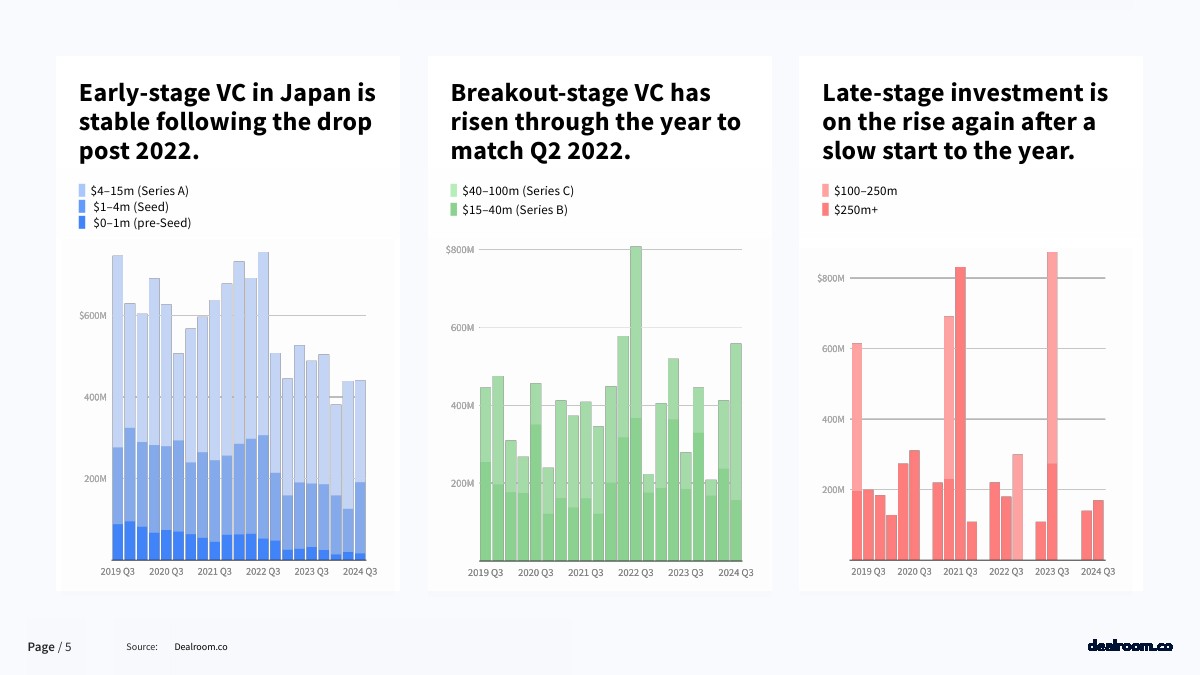 Early-stage VC in Japan is stable following the drop post 2022.

$4–15m (Series A)
$1–4m (Seed)
$0–1m (pre-Seed)

$600M
400M
200M

2019 Q3 2020 Q3 2021 Q3 2022 Q3 2023 Q3 2024 Q3

Breakout-stage VC has risen through the year to match Q2 2022.

$40–100m (Series C)
$15–40m (Series B)

$800M
600M
400M
200M

2019 Q3 2020 Q3 2021 Q3 2022 Q3 2023 Q3 2024 Q3

Late-stage investment is on the rise again after a slow start to the year.

$100–250m
$250m+

$800M
600M
400M
200M

2019 Q3 2020 Q3 2021 Q3 2022 Q3 2023 Q3 2024 Q3

Page / 5 Source: Dealroom.co

dealroom.co